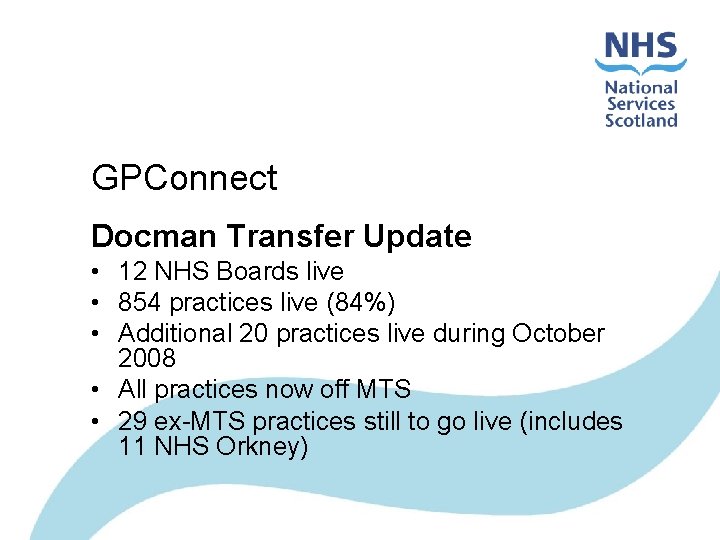 NHS
National
Services
Scotland

GPConnect

Docman Transfer Update

• 12 NHS Boards live
• 854 practices live (84%)
• Additional 20 practices live during October 2008
• All practices now off MTS
• 29 ex-MTS practices still to go live (includes 11 NHS Orkney)